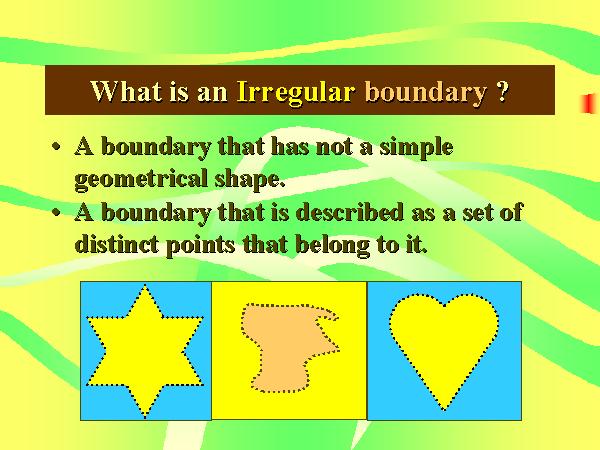 What is an Irregular boundary ?

• A boundary that has not a simple geometrical shape.
• A boundary that is described as a set of distinct points that belong to it.